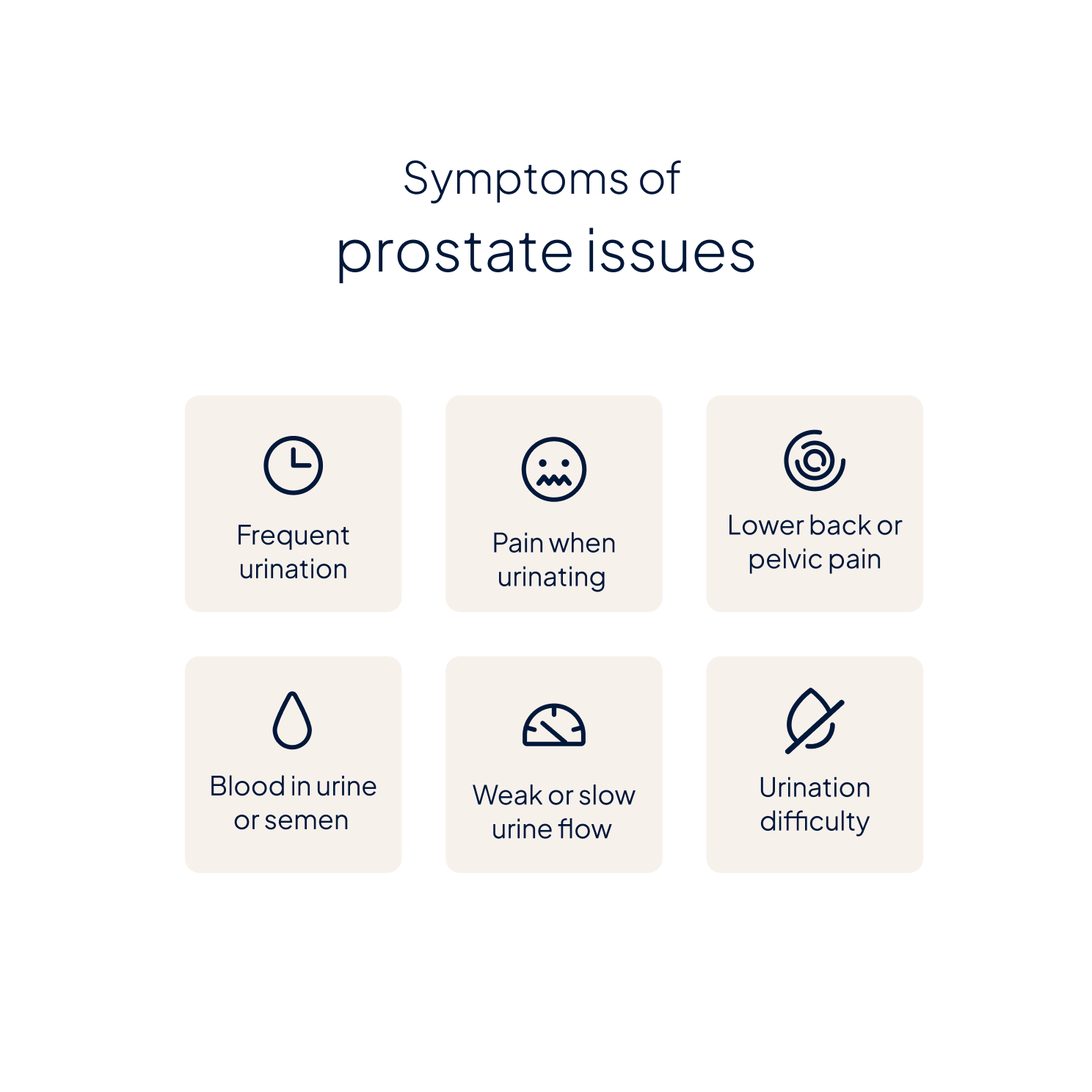 Symptoms of
prostate issues

Frequent urination

Pain when urinating

Lower back or pelvic pain

Blood in urine or semen

Weak or slow urine flow

Urination difficulty